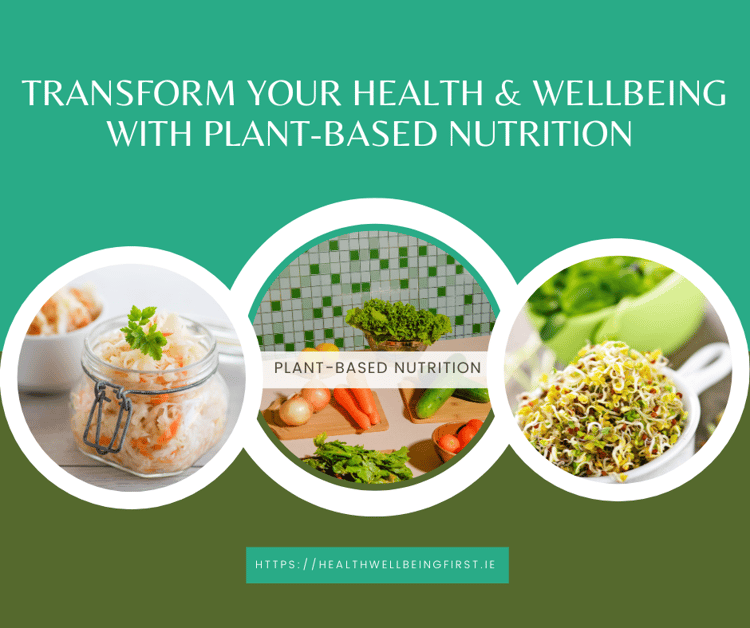 TRANSFORM YOUR HEALTH & WELLBEING WITH PLANT-BASED NUTRITION

PLANT-BASED NUTRITION

HTTPS://HEALTHWELLBEINGFIRST.IE